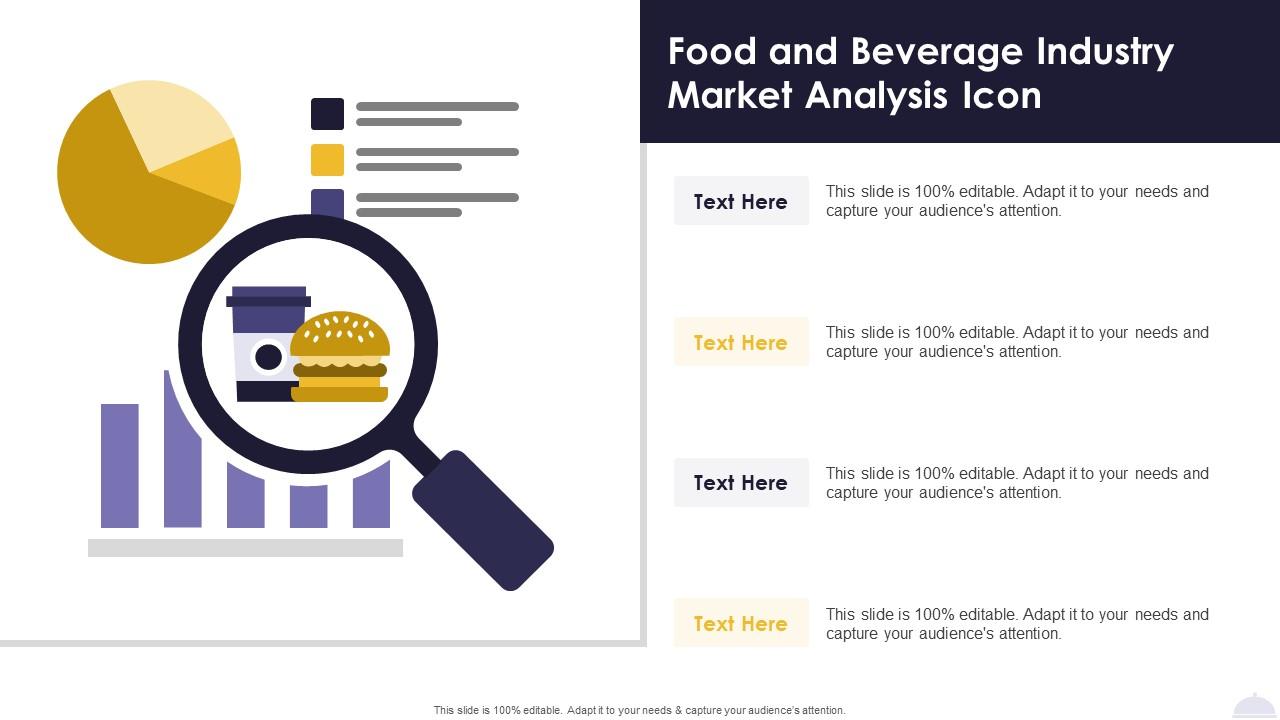 Food and Beverage Industry Market Analysis Icon

Text Here

This slide is 100% editable. Adapt it to your needs and capture your audience's attention.

Text Here

This slide is 100% editable. Adapt it to your needs and capture your audience's attention.

Text Here

This slide is 100% editable. Adapt it to your needs and capture your audience's attention.

Text Here

This slide is 100% editable. Adapt it to your needs and capture your audience's attention.

This slide is 100% editable. Adapt it to your needs & capture your audience's attention.